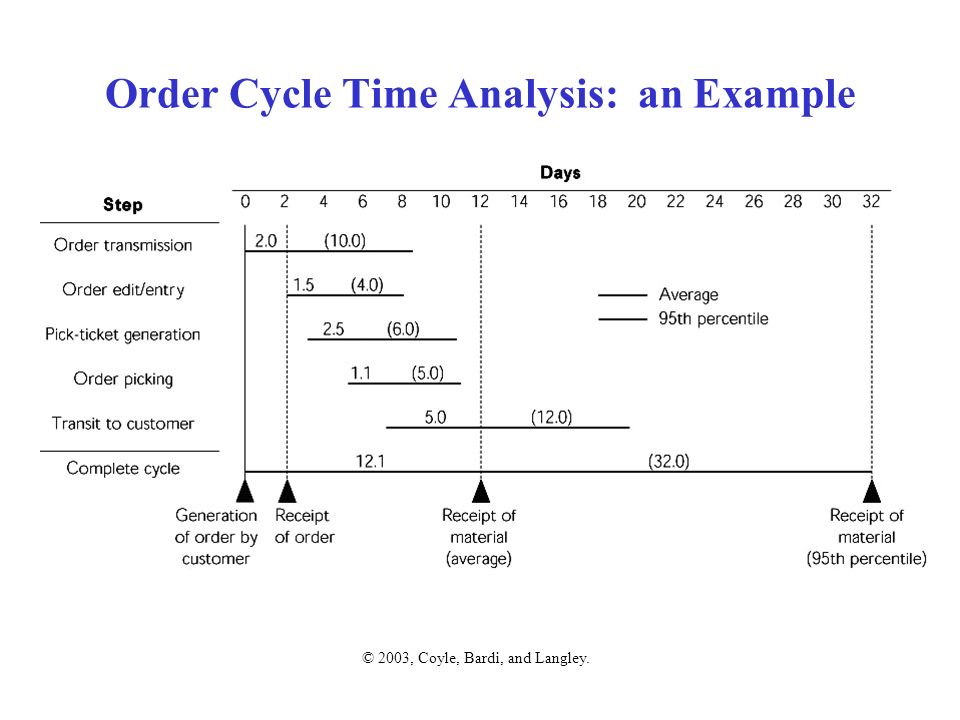 Order Cycle Time Analysis: an Example

Days

Step

0 2 4 6 8 10 12 14 16 18 20 22 24 26 28 30 32

Order transmission 2.0 (10.0)

Order edit/entry 1.5 (4.0)

Pick-ticket generation 2.5 (6.0)

Order picking 1.1 (5.0)

Transit to customer 5.0 (12.0)

Complete cycle 12.1 (32.0)

Average
95th percentile

Generation of order by customer

Receipt of order

Receipt of material (average)

Receipt of material (95th percentile)

© 2003, Coyle, Bardi, and Langley.